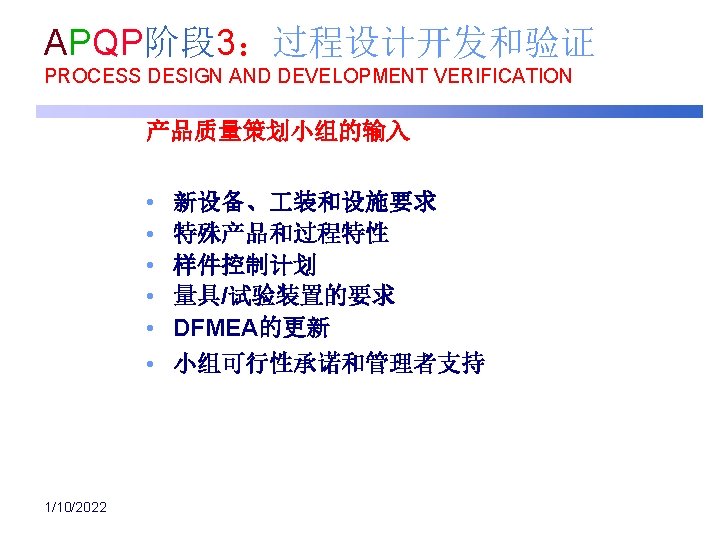 APQP阶段3：过程设计开发和验证
PROCESS DESIGN AND DEVELOPMENT VERIFICATION

产品质量策划小组的输入

• 新设备、工装和设施要求
• 特殊产品和过程特性
• 样件控制计划
• 量具/试验装置的要求
• DFMEA的更新
• 小组可行性承诺和管理者支持

1/10/2022